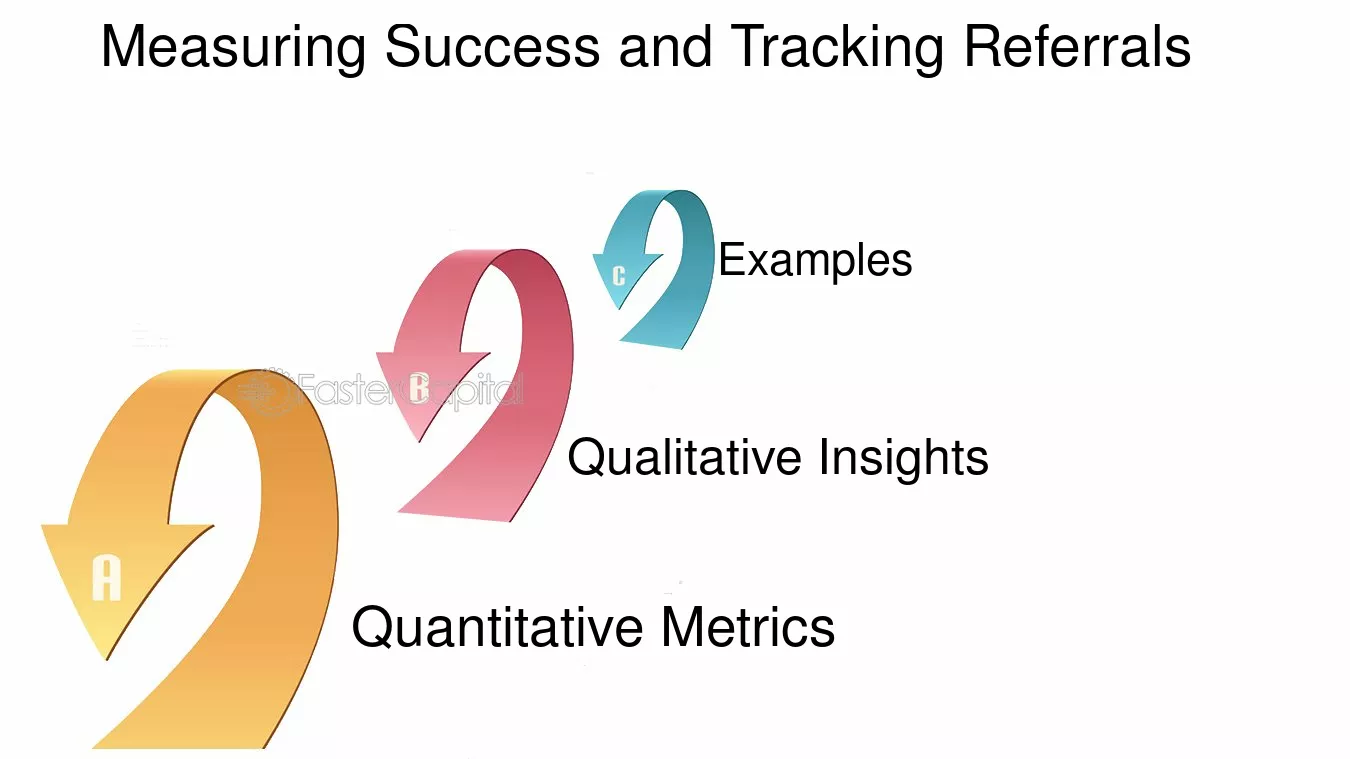 Measuring Success and Tracking Referrals

C
Examples

FasterCapital

B
Qualitative Insights

A
Quantitative Metrics